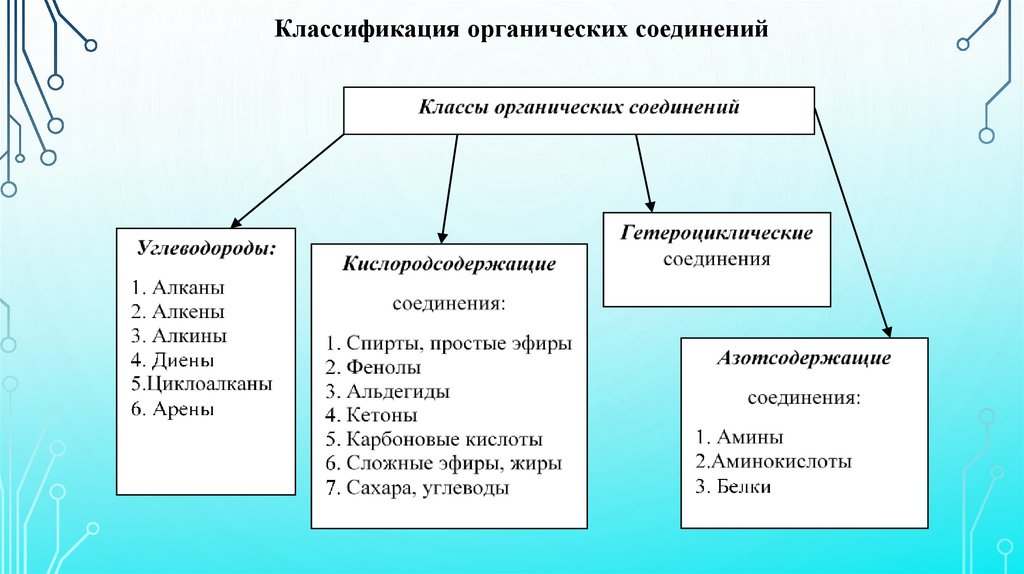 Классификация органических соединений

Классы органических соединений

Углеводороды:

1. Алканы
2. Алкены
3. Алкины
4. Диены
5.Циклоалканы
6. Арены

Кислородсодержащие

соединения:

1. Спирты, простые эфиры
2. Фенолы
3. Альдегиды
4. Кетоны
5. Карбоновые кислоты
6. Сложные эфиры, жиры
7. Сахара, углеводы

Гетероциклические соединения

Азотсодержащие

соединения:

1. Амины
2.Аминокислоты
3. Белки